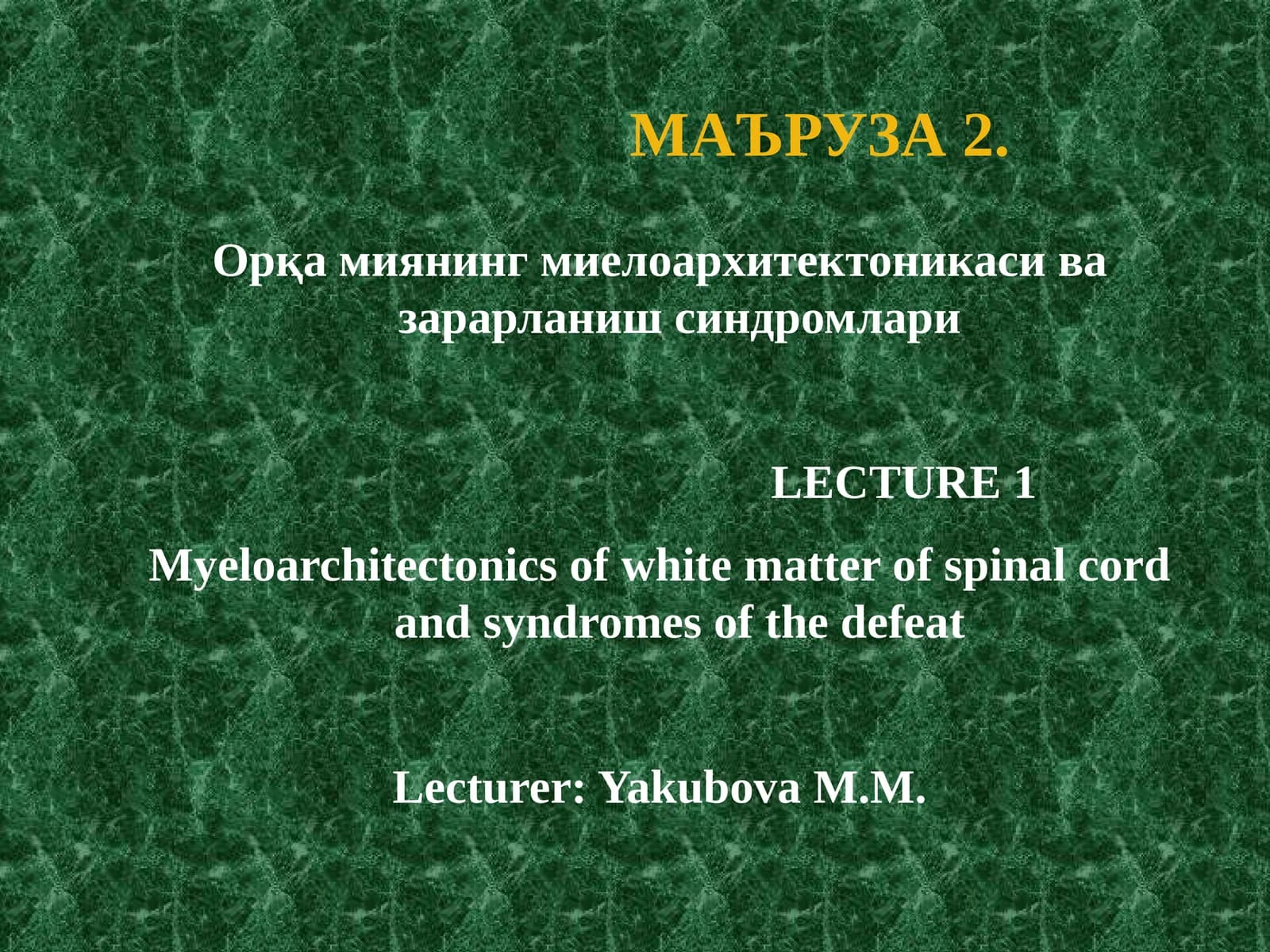 МАЪРУЗА 2.

Орқа миянинг миелоархитектоникаси ва зарарланиш синдромлари

LECTURE 1

Myeloarchitectonics of white matter of spinal cord and syndromes of the defeat

Lecturer: Yakubova M.M.